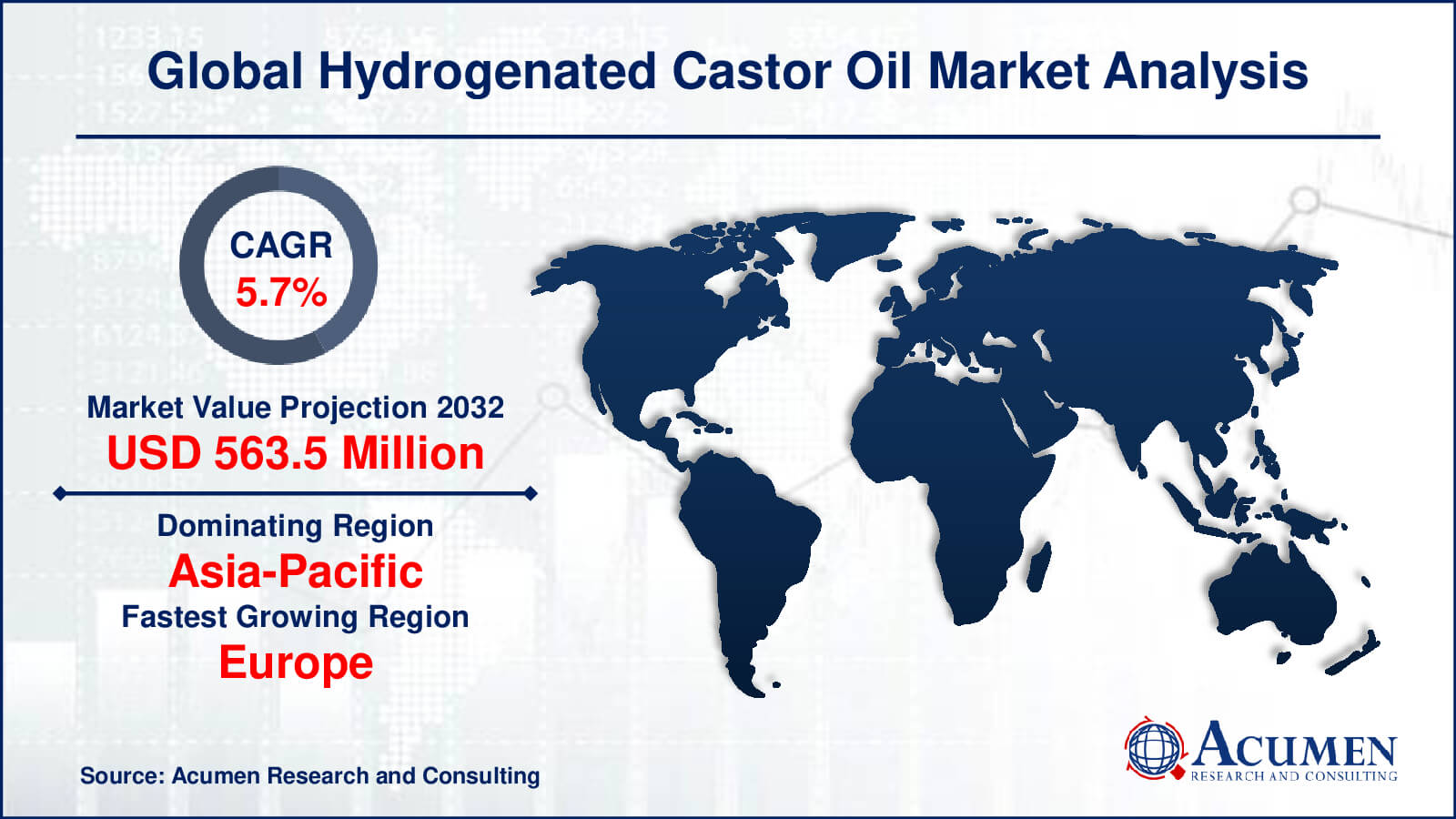 Global Hydrogenated Castor Oil Market Analysis

CAGR
5.7%

Market Value Projection 2032
USD 563.5 Million

Dominating Region
Asia-Pacific
Fastest Growing Region
Europe

Source: Acumen Research and Consulting

ACUMEN
RESEARCH AND CONSULTING